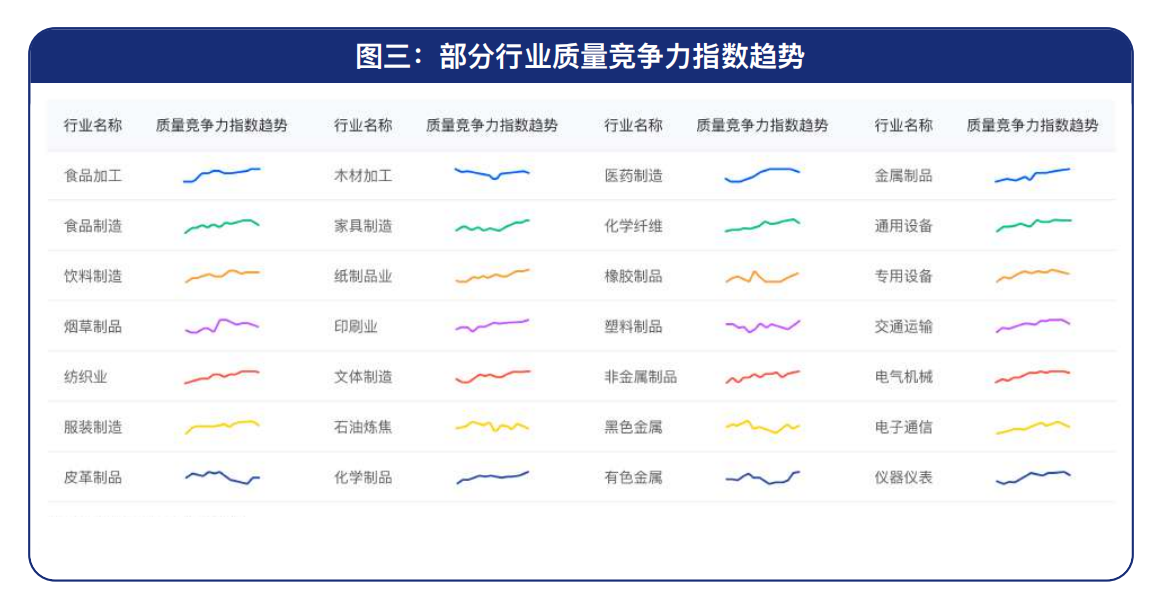 图三：部分行业质量竞争力指数趋势

| 行业名称 | 质量竞争力指数趋势 | 行业名称 | 质量竞争力指数趋势 | 行业名称 | 质量竞争力指数趋势 | 行业名称 | 质量竞争力指数趋势 |
|---|---|---|---|---|---|---|---|
| 食品加工 | | 木材加工 | | 医药制造 | | 金属制品 | |
| 食品制造 | | 家具制造 | | 化学纤维 | | 通用设备 | |
| 饮料制造 | | 纸制品业 | | 橡胶制品 | | 专用设备 | |
| 烟草制品 | | 印刷业 | | 塑料制品 | | 交通运输 | |
| 纺织业 | | 文体制造 | | 非金属制品 | | 电气机械 | |
| 服装制造 | | 石油炼焦 | | 黑色金属 | | 电子通信 | |
| 皮革制品 | | 化学制品 | | 有色金属 | | 仪器仪表 | |